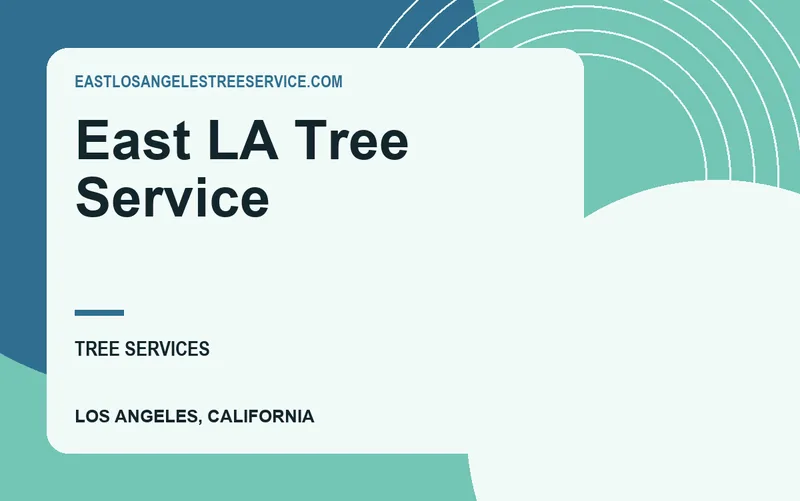 EASTLOSANGELESTREESERVICE.COM

East LA Tree Service

TREE SERVICES

LOS ANGELES, CALIFORNIA